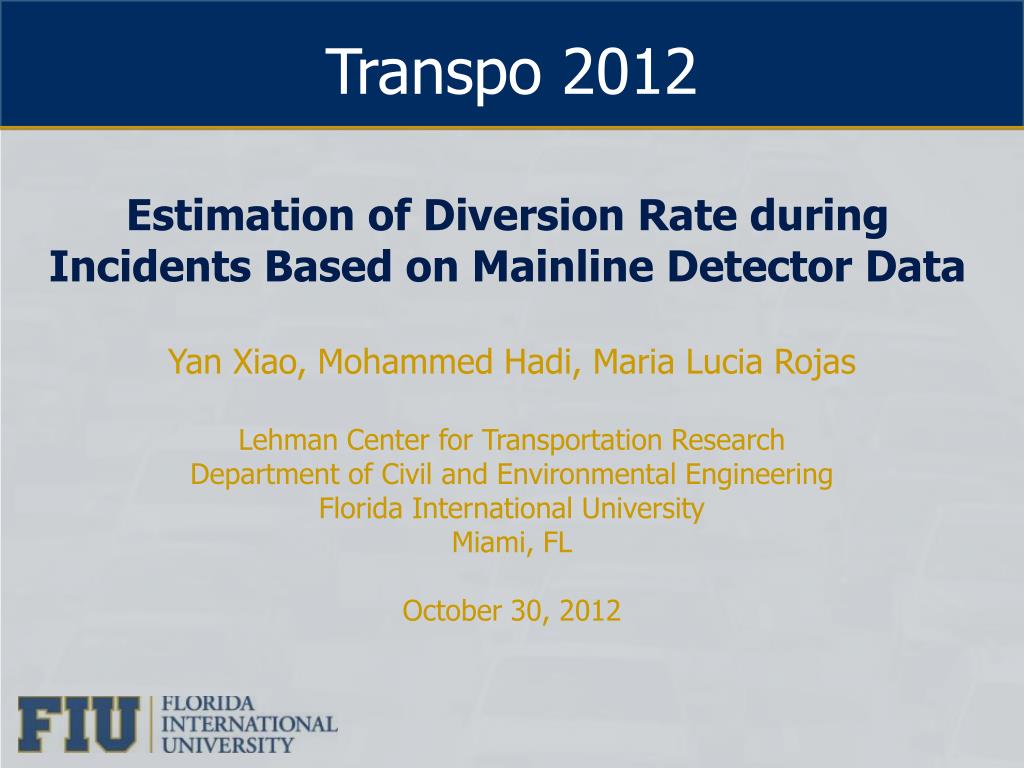 Transpo 2012

Estimation of Diversion Rate during Incidents Based on Mainline Detector Data

Yan Xiao, Mohammed Hadi, Maria Lucia Rojas

Lehman Center for Transportation Research
Department of Civil and Environmental Engineering
Florida International University
Miami, FL

October 30, 2012

FIU FLORIDA INTERNATIONAL UNIVERSITY